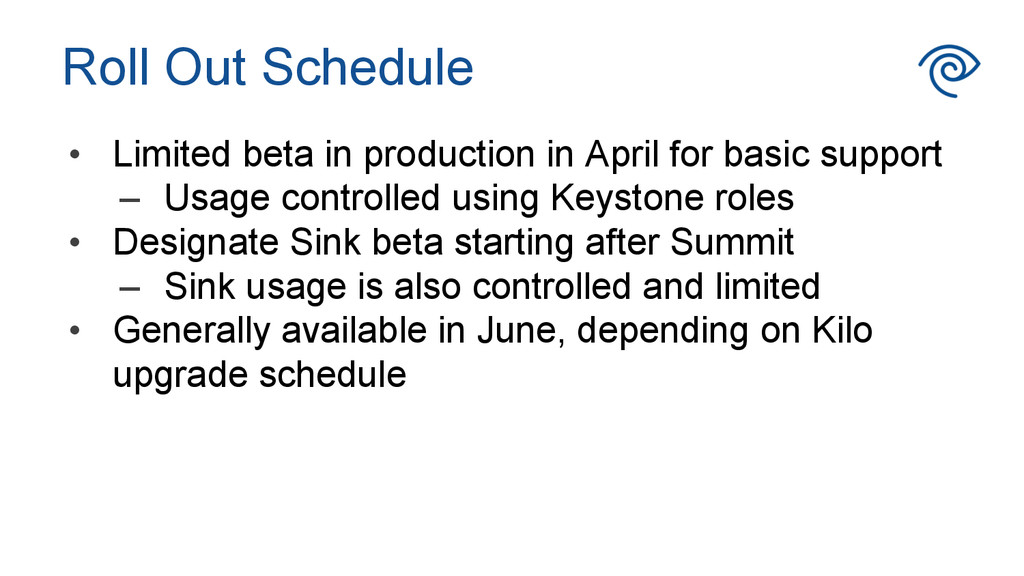 Roll Out Schedule

• Limited beta in production in April for basic support
  – Usage controlled using Keystone roles
• Designate Sink beta starting after Summit
  – Sink usage is also controlled and limited
• Generally available in June, depending on Kilo upgrade schedule